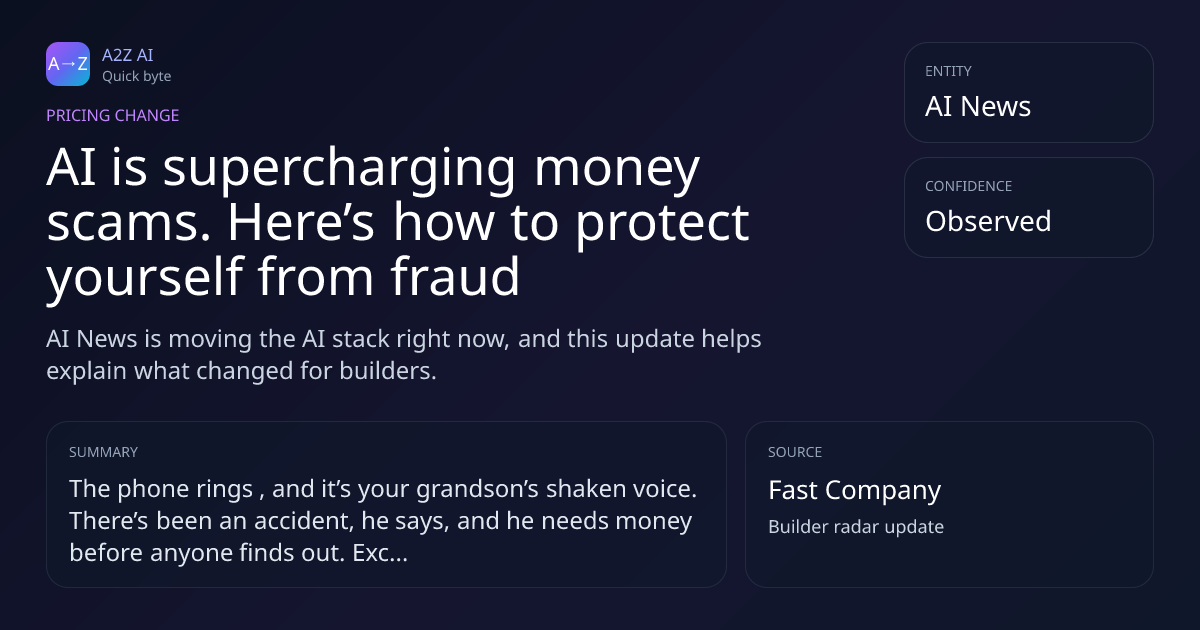 A→Z

A2Z AI
Quick byte

PRICING CHANGE

AI is supercharging money scams. Here's how to protect yourself from fraud

AI News is moving the AI stack right now, and this update helps explain what changed for builders.

ENTITY
AI News

CONFIDENCE
Observed

SUMMARY
The phone rings , and it's your grandson's shaken voice. There's been an accident, he says, and he needs money before anyone finds out. Exc...

SOURCE
Fast Company
Builder radar update